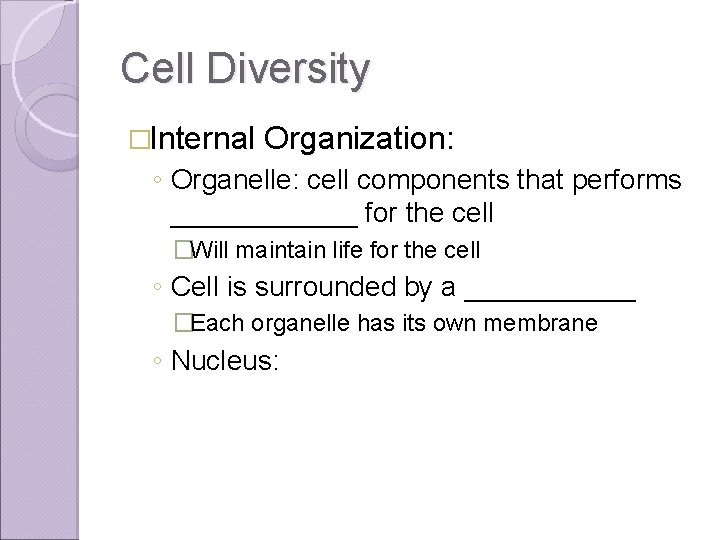 Cell Diversity

□Internal Organization:

◦ Organelle: cell components that performs ____________ for the cell

□Will maintain life for the cell

◦ Cell is surrounded by a ___________

□Each organelle has its own membrane

◦ Nucleus: